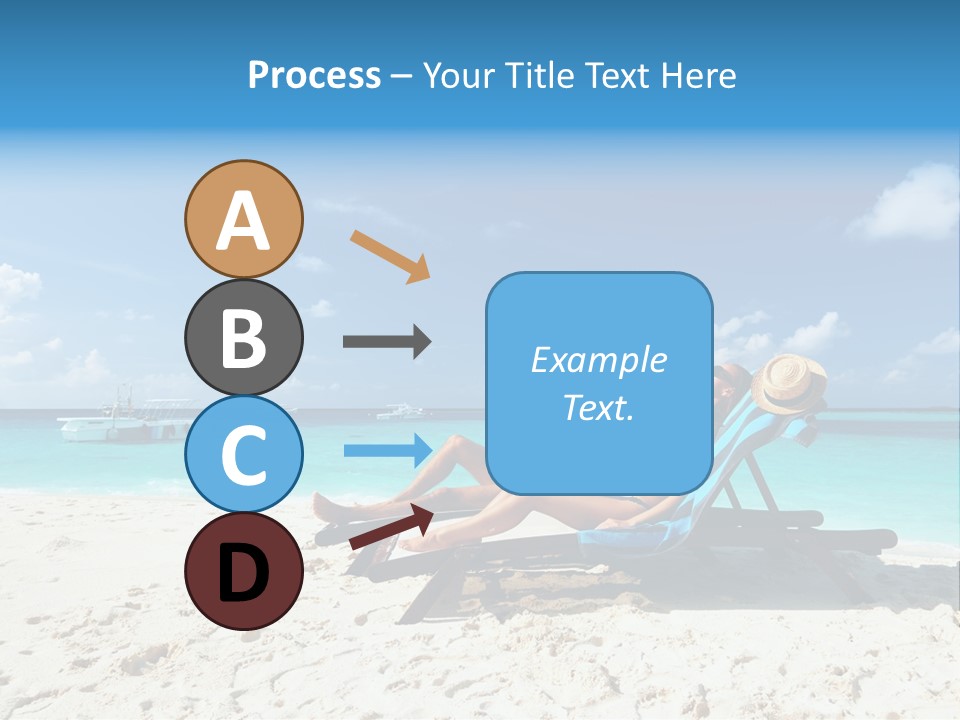 Process – Your Title Text Here

A

B

C

D

Example Text.